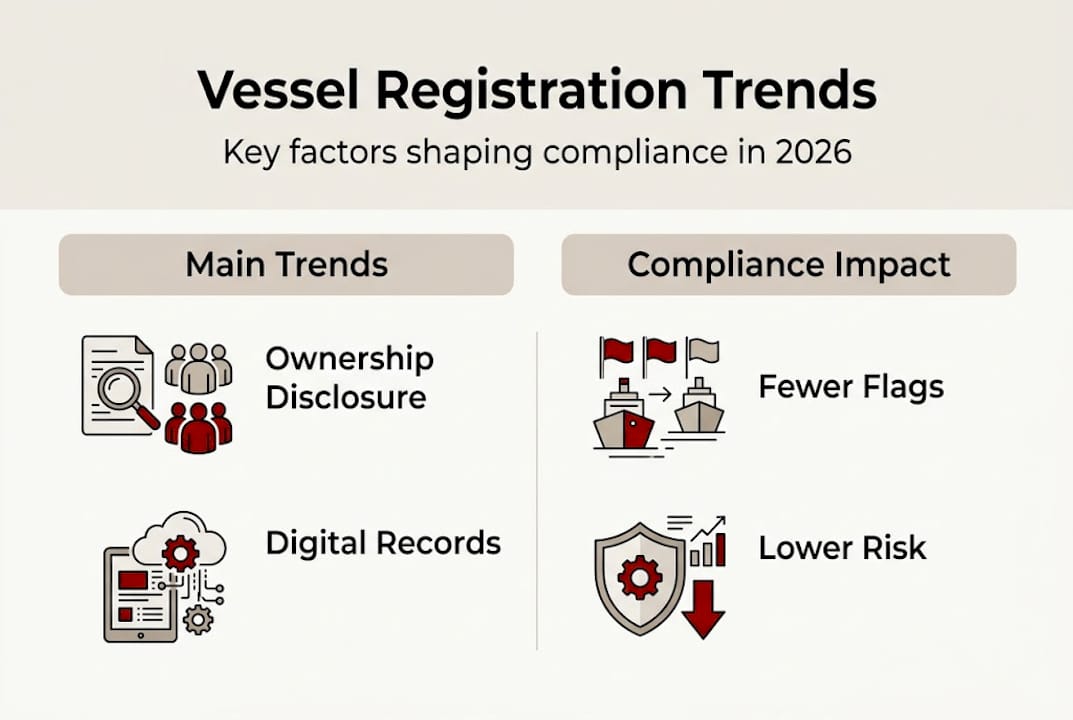 Vessel Registration Trends

Key factors shaping compliance in 2026

Main Trends

Ownership Disclosure

Digital Records

Compliance Impact

Fewer Flags

Lower Risk